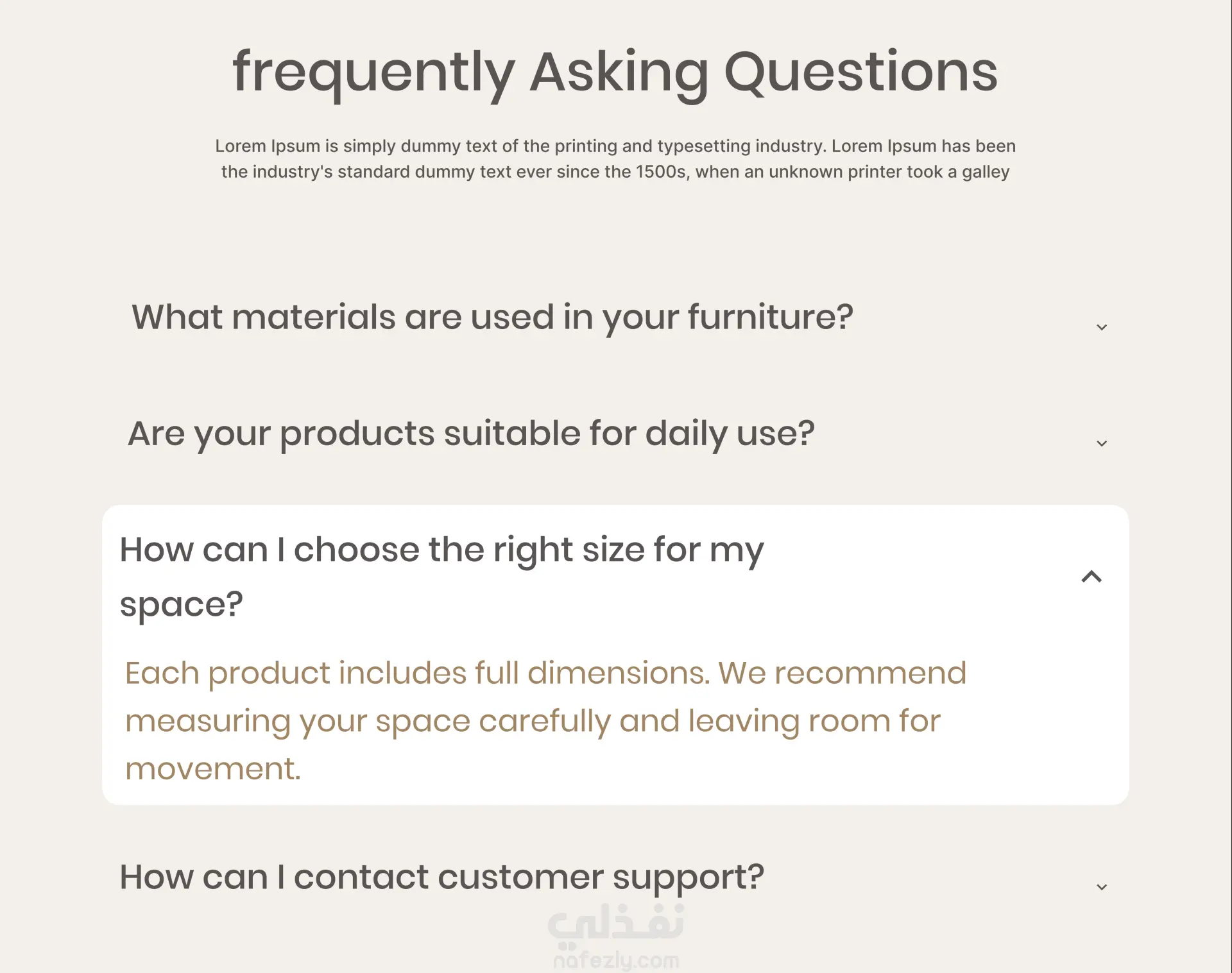 frequently Asking Questions

Lorem Ipsum is simply dummy text of the printing and typesetting industry. Lorem Ipsum has been the industry's standard dummy text ever since the 1500s, when an unknown printer took a galley

What materials are used in your furniture?

Are your products suitable for daily use?

How can I choose the right size for my space?

Each product includes full dimensions. We recommend measuring your space carefully and leaving room for movement.

How can I contact customer support?

نفذلي
nafezly.com